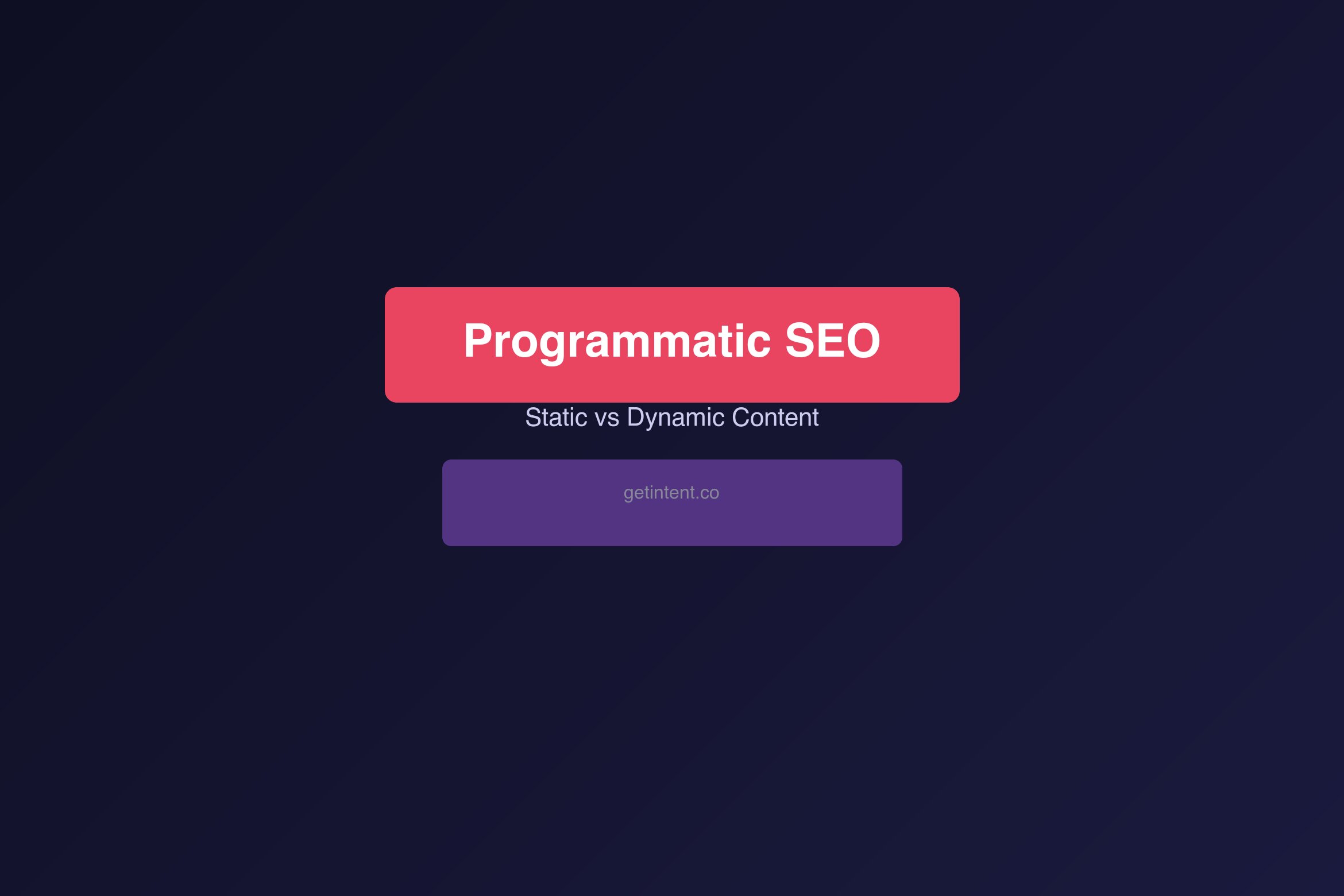 Programmatic SEO

Static vs Dynamic Content

getintent.co